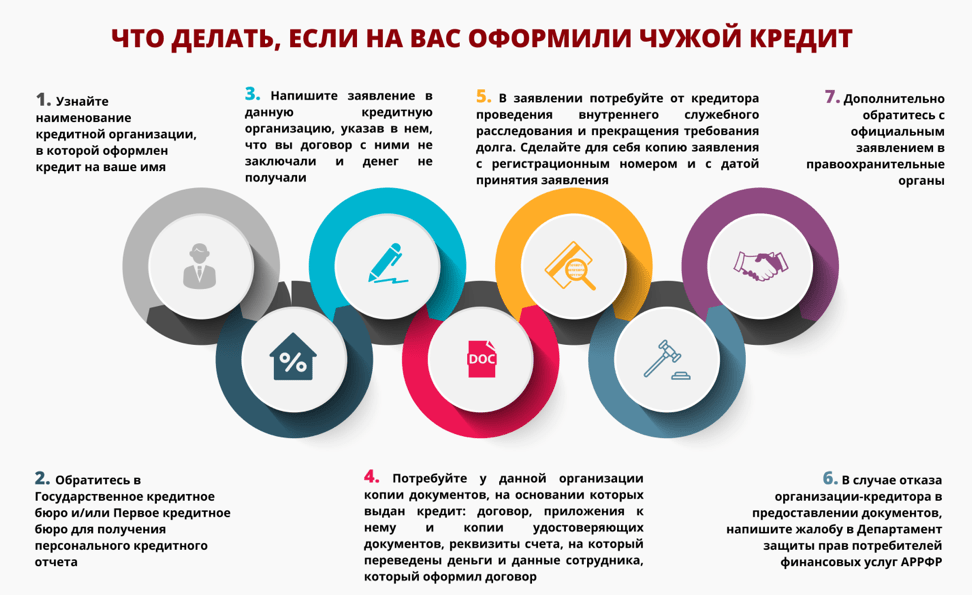 ЧТО ДЕЛАТЬ, ЕСЛИ НА ВАС ОФОРМИЛИ ЧУЖОЙ КРЕДИТ

1. Узнайте наименование кредитной организации, в которой оформлен кредит на ваше имя

3. Напишите заявление в данную кредитную организацию, указав в нем, что вы договор с ними не заключали и денег не получали

5. В заявлении потребуйте от кредитора проведения внутреннего служебного расследования и прекращения требования долга. Сделайте для себя копию заявления с регистрационным номером и с датой принятия заявления

7. Дополнительно обратитесь с официальным заявлением в правоохранительные органы

%

DOC

2. Обратитесь в Государственное кредитное бюро и/или Первое кредитное бюро для получения персонального кредитного отчета

4. Потребуйте у данной организации копии документов, на основании которых выдан кредит: договор, приложения к нему и копии удостоверяющих документов, реквизиты счета, на который переведены деньги и данные сотрудника, который оформил договор

6. В случае отказа организации-кредитора в предоставлении документов, напишите жалобу в Департамент защиты прав потребителей финансовых услуг АРРФР